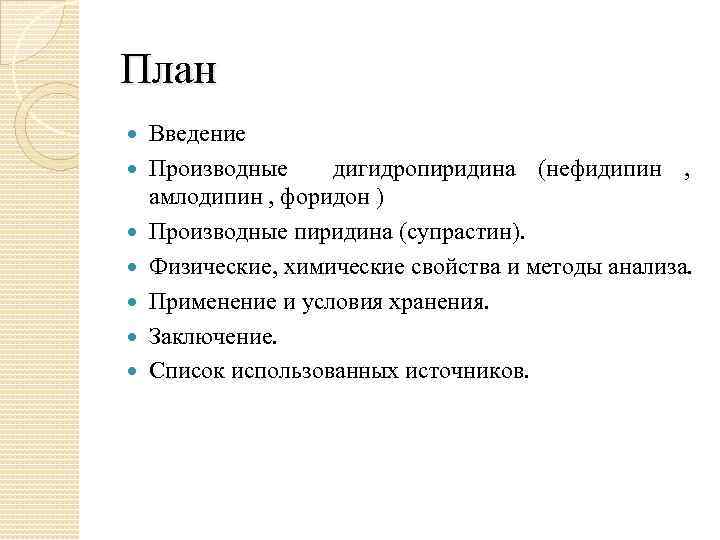 План

- Введение
- Производные дигидропиридина (нефидипин , амлодипин , форидон )
- Производные пиридина (супрастин).
- Физические, химические свойства и методы анализа.
- Применение и условия хранения.
- Заключение.
- Список использованных источников.